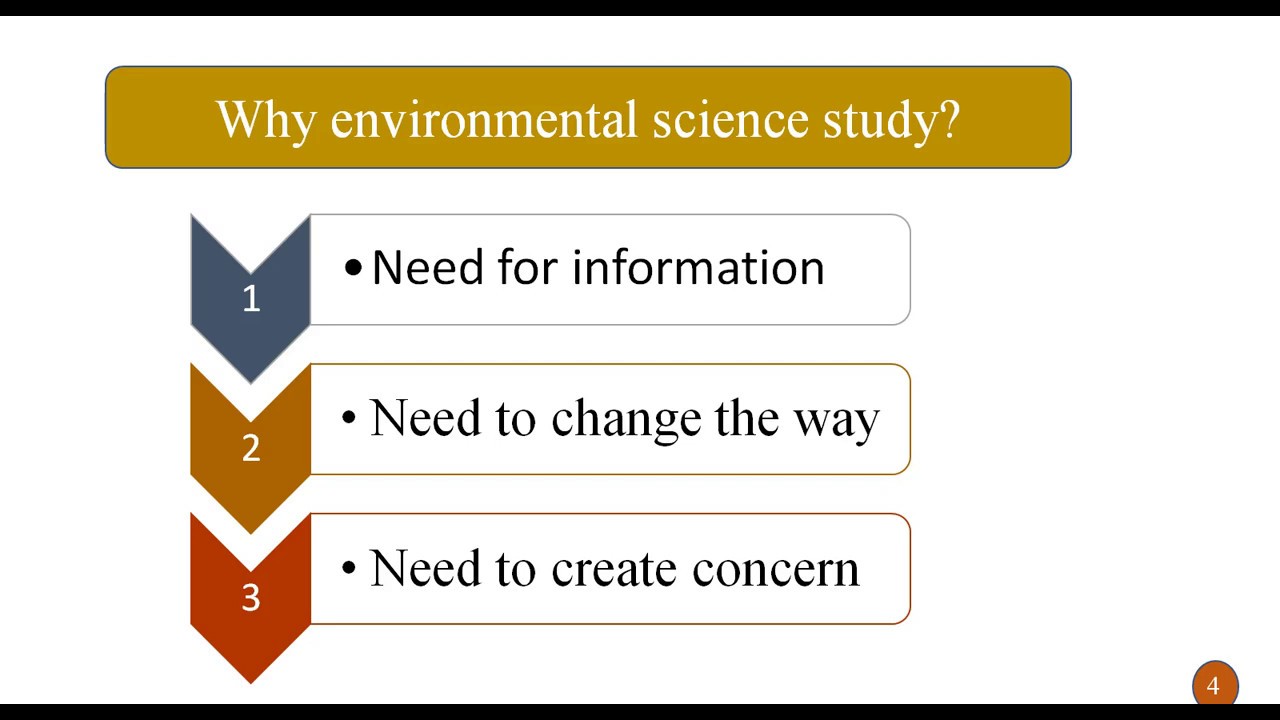 Why environmental science study?

1

• Need for information

2

• Need to change the way

3

• Need to create concern

4